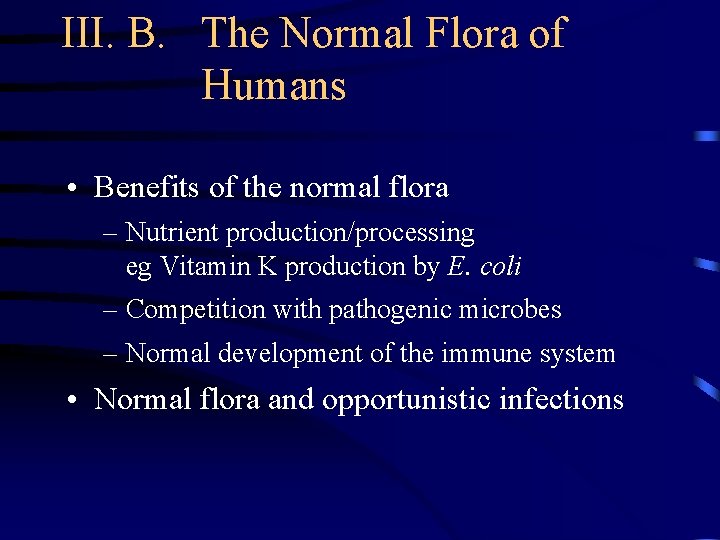 III. B. The Normal Flora of Humans

• Benefits of the normal flora
– Nutrient production/processing eg Vitamin K production by E. coli
– Competition with pathogenic microbes
– Normal development of the immune system
• Normal flora and opportunistic infections